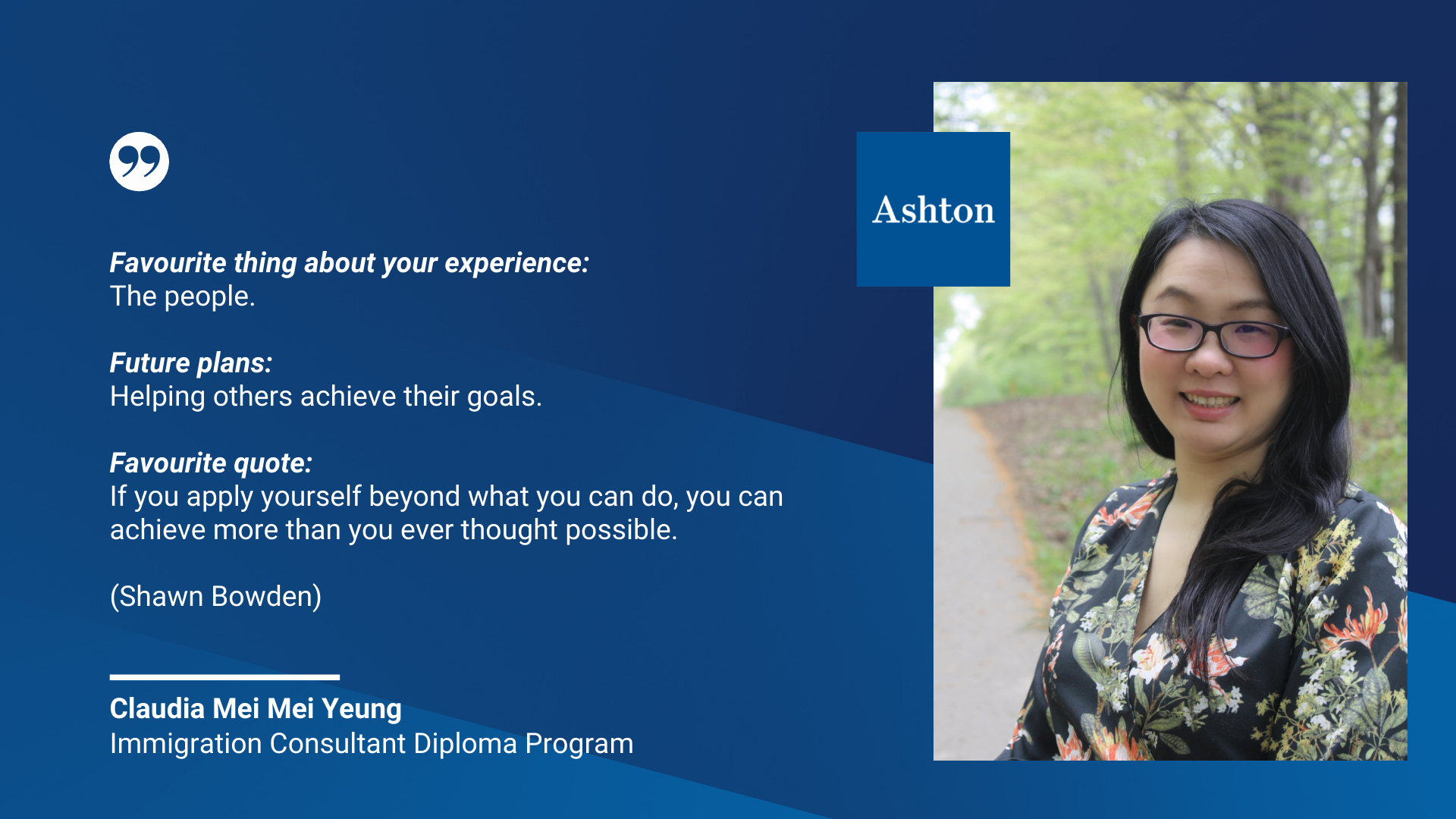 Favourite thing about your experience:
The people.

Future plans:
Helping others achieve their goals.

Favourite quote:
If you apply yourself beyond what you can do, you can achieve more than you ever thought possible.

(Shawn Bowden)

Claudia Mei Mei Yeung
Immigration Consultant Diploma Program

Ashton